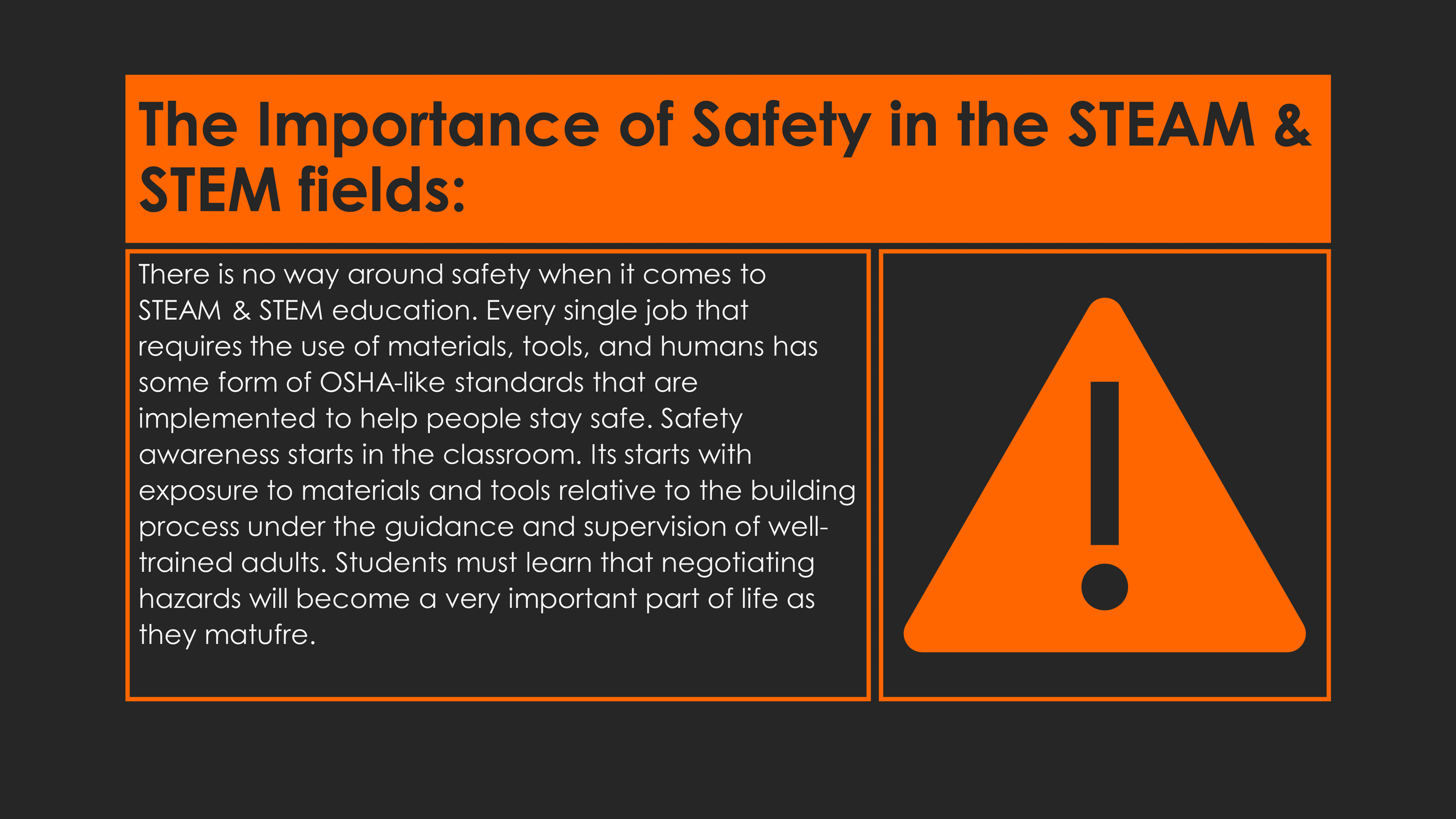 The Importance of Safety in the STEAM & STEM fields:

There is no way around safety when it comes to STEAM & STEM education. Every single job that requires the use of materials, tools, and humans has some form of OSHA-like standards that are implemented to help people stay safe. Safety awareness starts in the classroom. Its starts with exposure to materials and tools relative to the building process under the guidance and supervision of well-trained adults. Students must learn that negotiating hazards will become a very important part of life as they matufre.